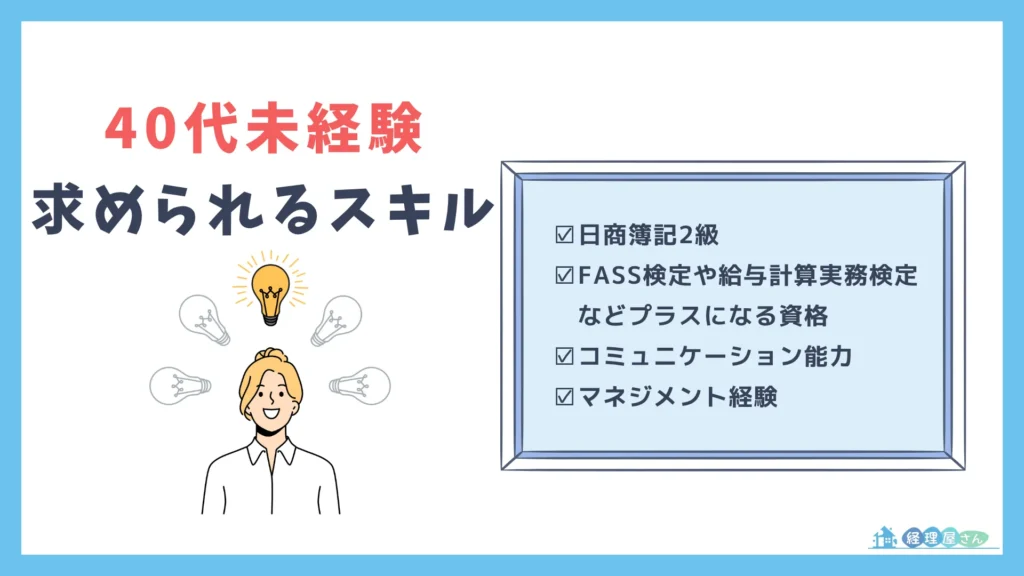 40代未経験
求められるスキル

☑日商簿記2級
☑FASS検定や給与計算実務検定などプラスになる資格
☑コミュニケーション能力
☑マネジメント経験

経理屋さん